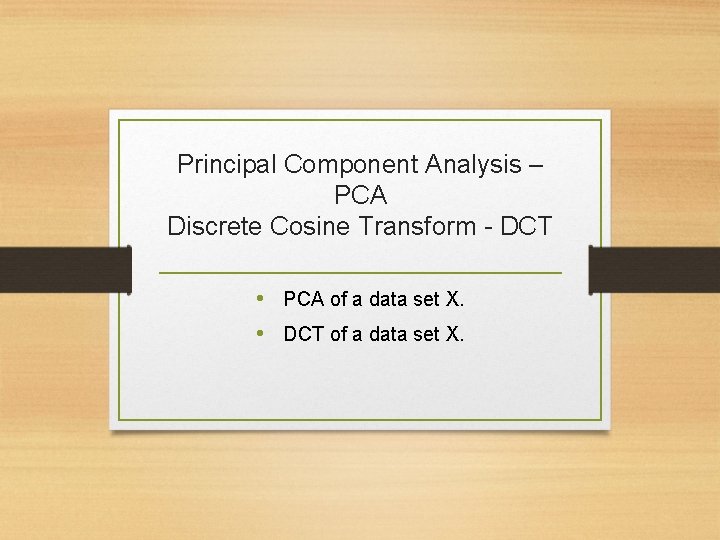 Principal Component Analysis – PCA
Discrete Cosine Transform - DCT

• PCA of a data set X.
• DCT of a data set X.